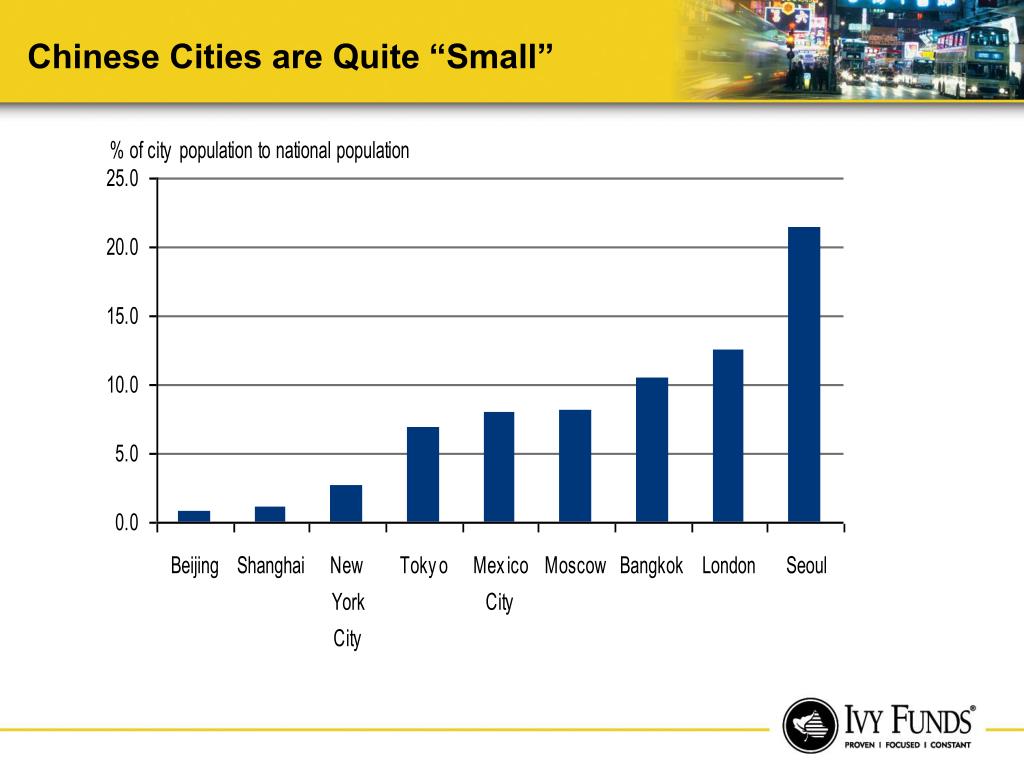 Chinese Cities are Quite “Small”

% of city population to national population

25.0
20.0
15.0
10.0
5.0
0.0

Beijing Shanghai New York City Tokyo Mexico City Moscow Bangkok London Seoul

IVY FUNDS®
PROVEN | FOCUSED | CONSTANT